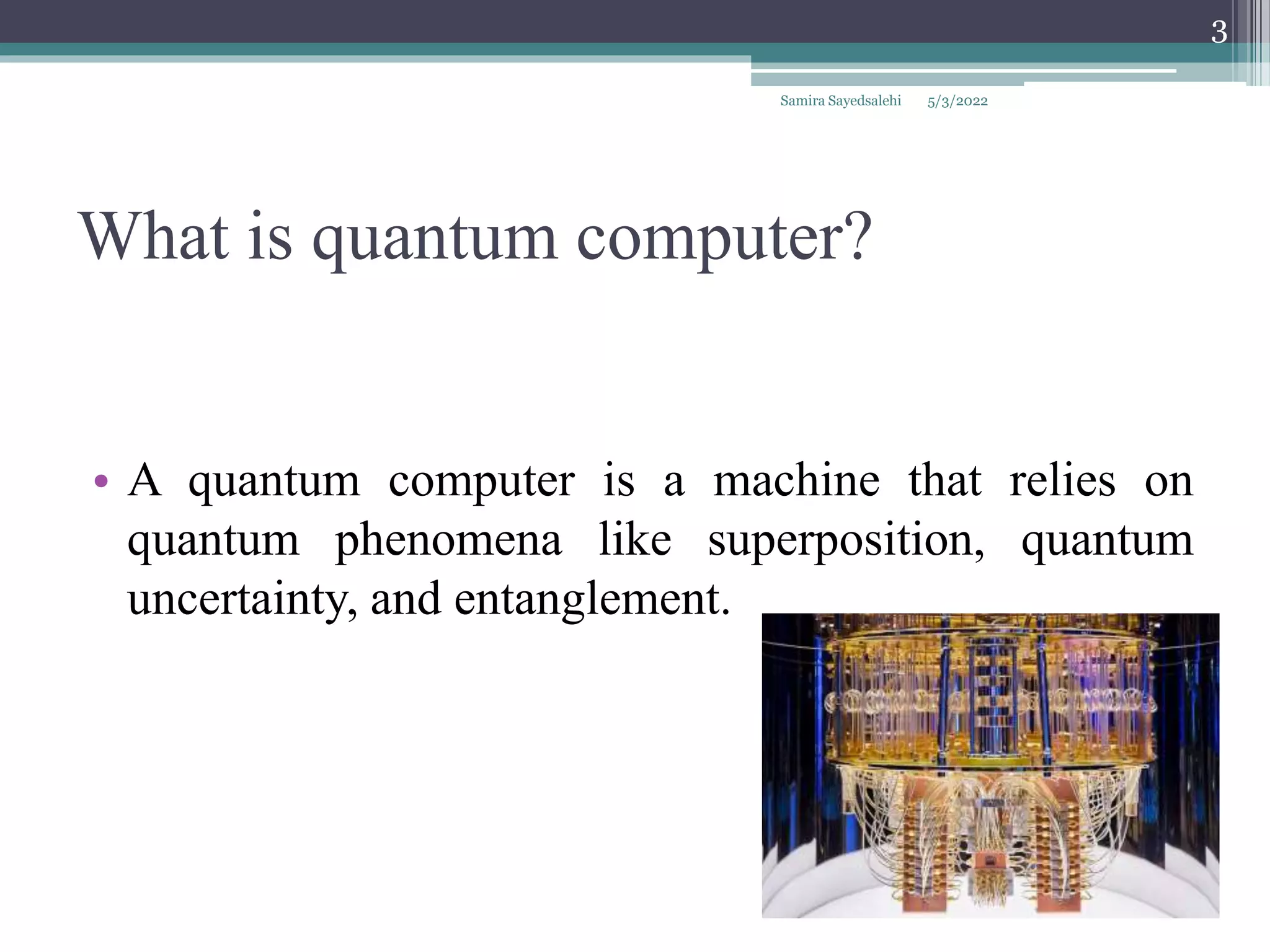 3

Samira Sayedsalehi 5/3/2022

What is quantum computer?

• A quantum computer is a machine that relies on quantum phenomena like superposition, quantum uncertainty, and entanglement.